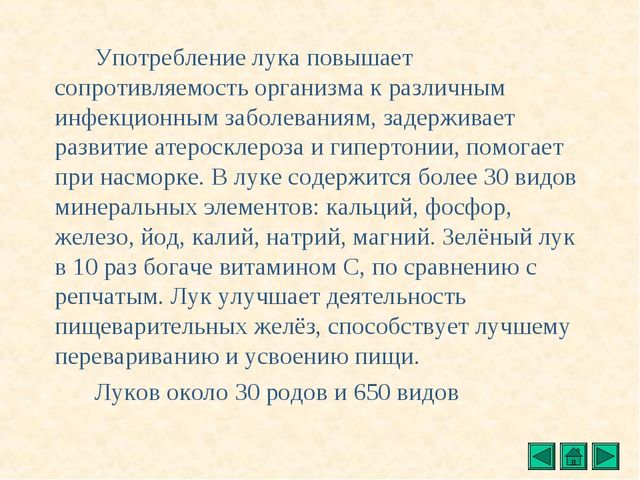 Употребление лука повышает сопротивляемость организма к различным инфекционным заболеваниям, задерживает развитие атеросклероза и гипертонии, помогает при насморке. В луке содержится более 30 видов минеральных элементов: кальций, фосфор, железо, йод, калий, натрий, магний. Зелёный лук в 10 раз богаче витамином С, по сравнению с репчатым. Лук улучшает деятельность пищеварительных желёз, способствует лучшему перевариванию и усвоению пищи.

Луков около 30 родов и 650 видов